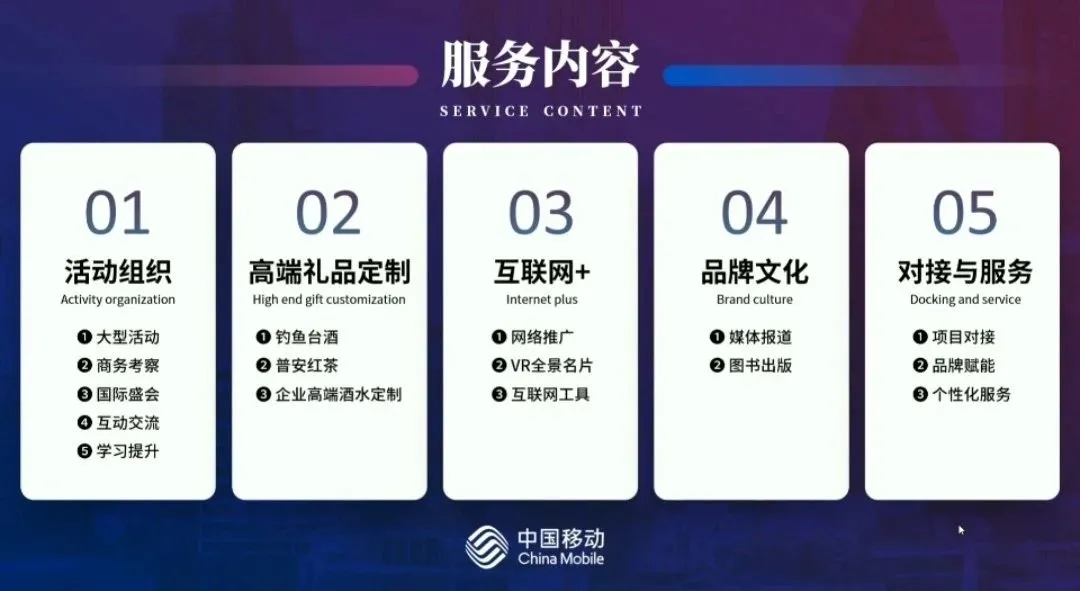 服务内容
SERVICE CONTENT

01
活动组织
Activity organization
❶ 大型活动
❷ 商务考察
❸ 国际盛会
❹ 互动交流
❺ 学习提升

02
高端礼品定制
High end gift customization
❶ 钓鱼台酒
❷ 普安红茶
❸ 企业高端酒水定制

03
互联网+
Internet plus
❶ 网络推广
❷ VR全景名片
❸ 互联网工具

04
品牌文化
Brand culture
❶ 媒体报道
❷ 图书出版

05
对接与服务
Docking and service
❶ 项目对接
❷ 品牌赋能
❸ 个性化服务

中国移动
China Mobile